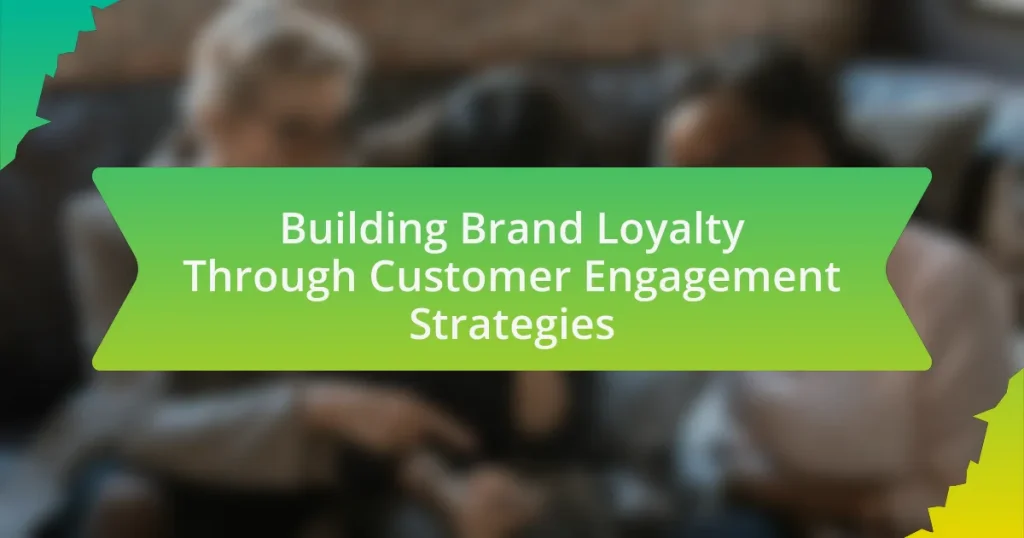 Building Brand Loyalty Through Customer Engagement Strategies